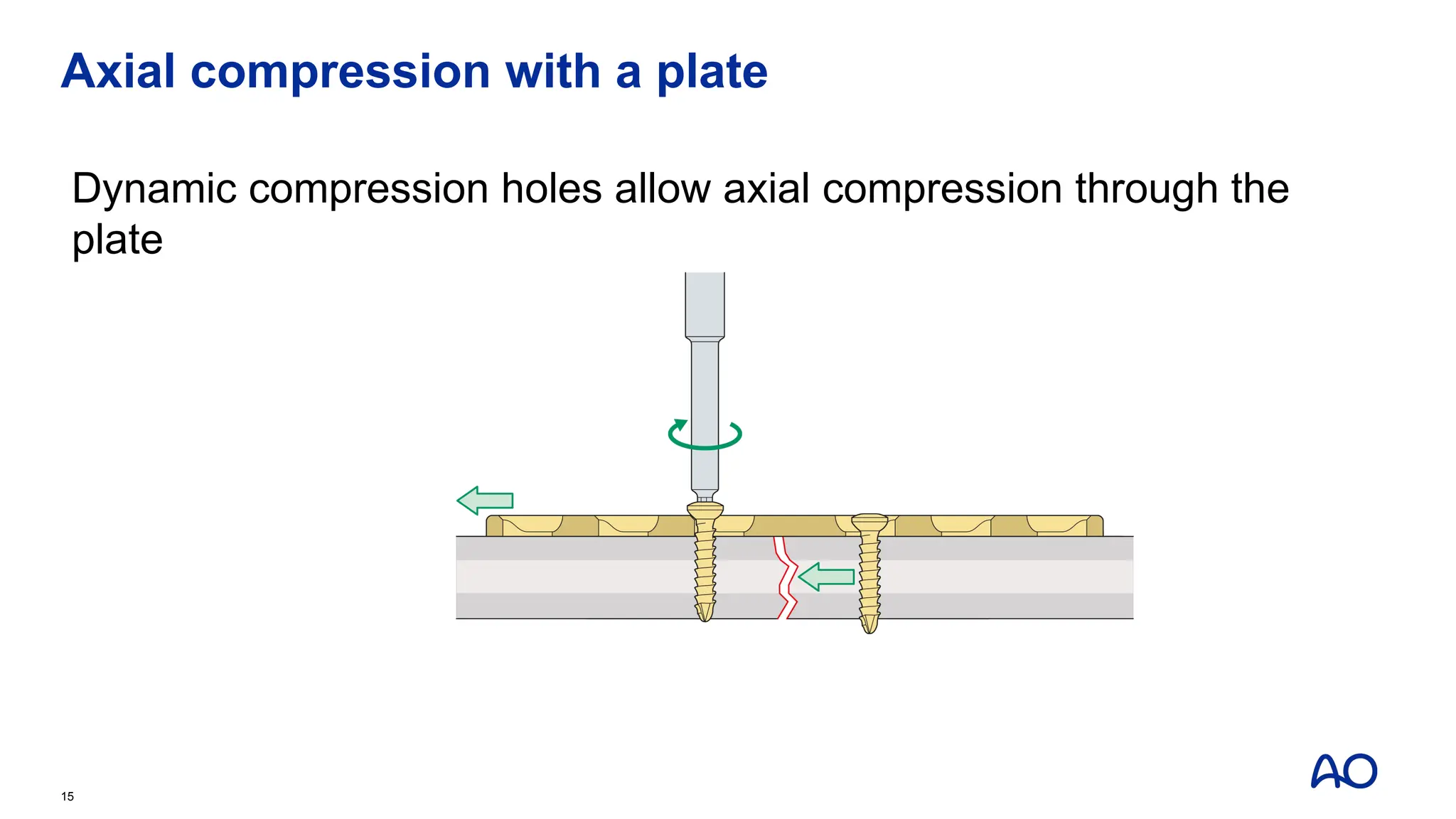 Axial compression with a plate

Dynamic compression holes allow axial compression through the plate

15

AO